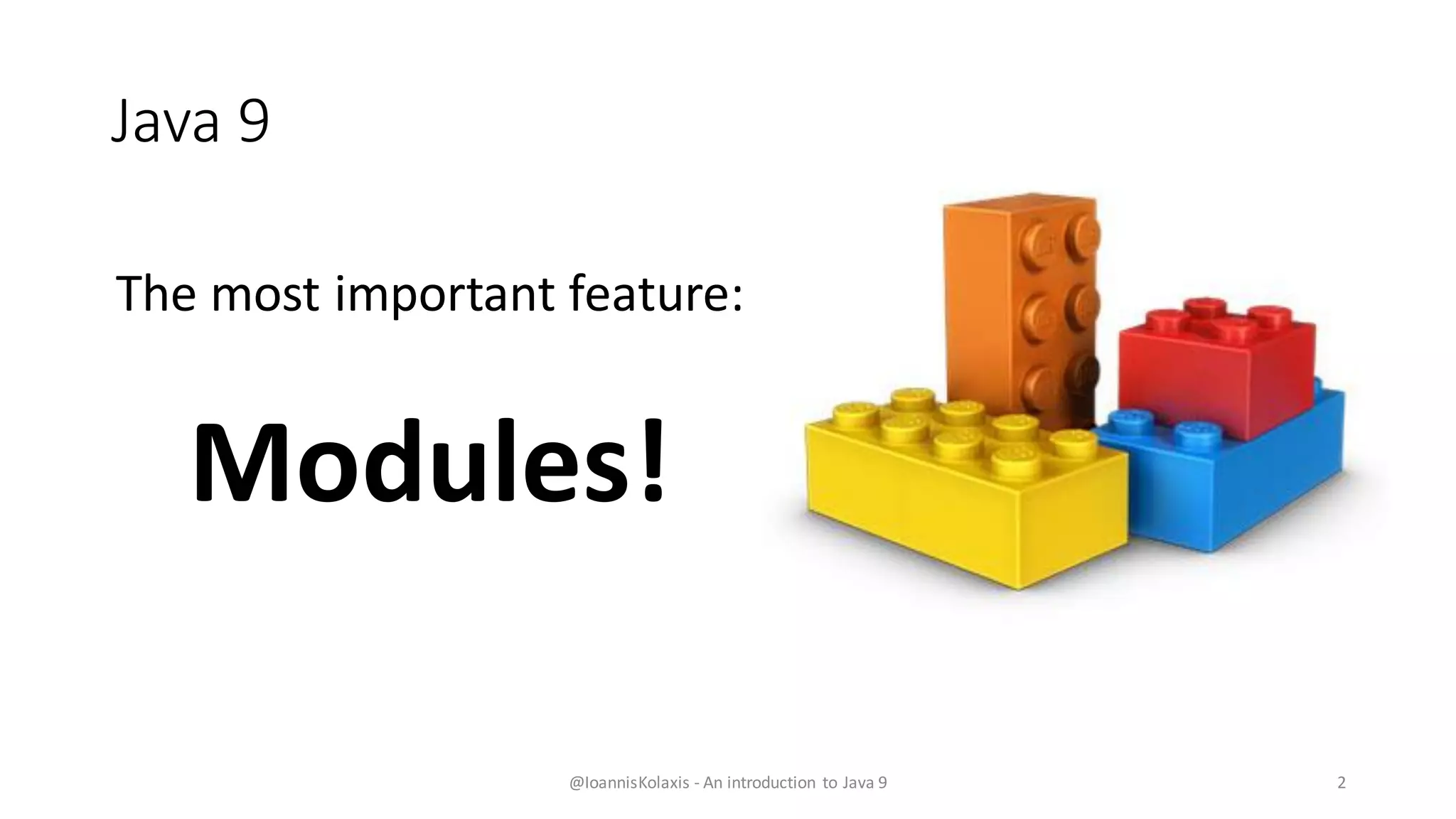 Java 9

The most important feature:

Modules!

@IoannisKolaxis - An introduction to Java 9

2